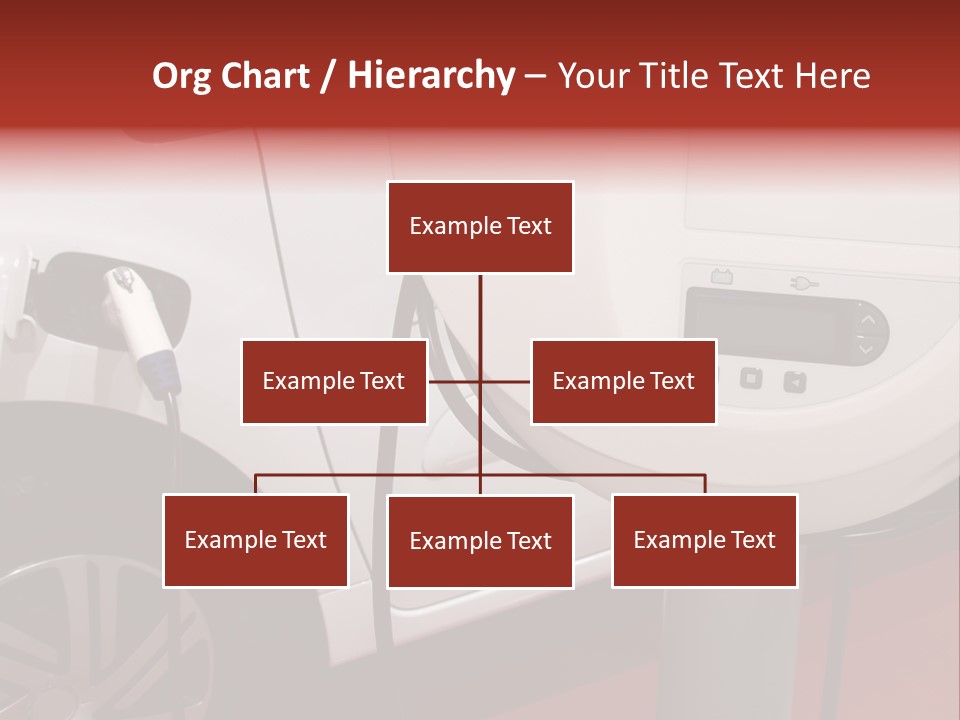 Org Chart / Hierarchy – Your Title Text Here

Example Text

Example Text

Example Text

Example Text

Example Text

Example Text